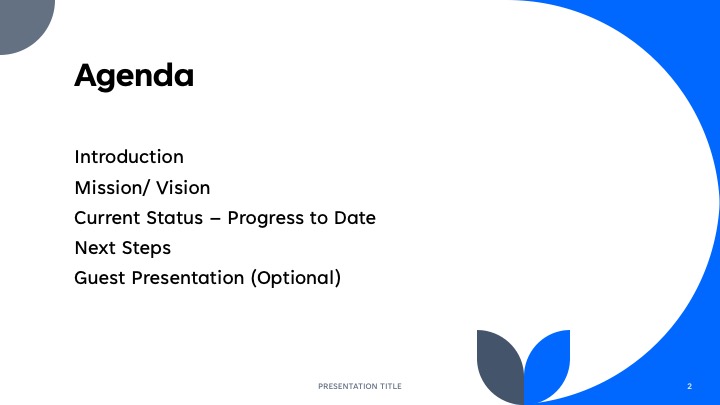 Agenda

Introduction
Mission/ Vision
Current Status – Progress to Date
Next Steps
Guest Presentation (Optional)

PRESENTATION TITLE

2